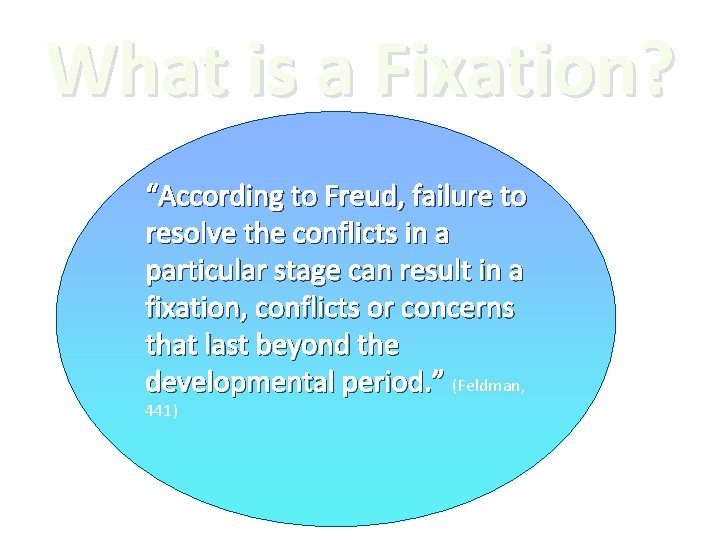 What is a Fixation?

“According to Freud, failure to resolve the conflicts in a particular stage can result in a fixation, conflicts or concerns that last beyond the developmental period.” (Feldman, 441)